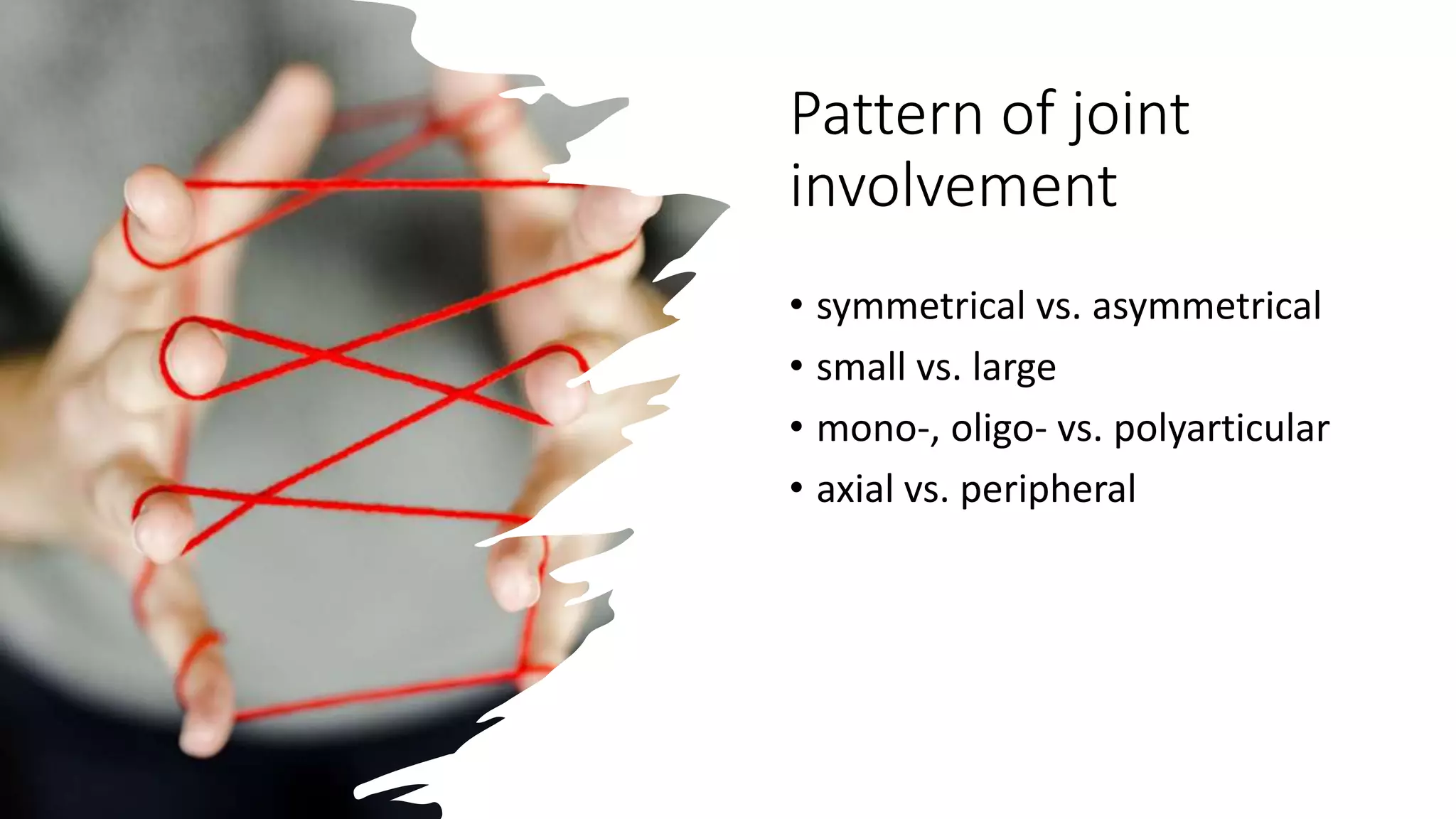 Pattern of joint involvement

• symmetrical vs. asymmetrical
• small vs. large
• mono-, oligo- vs. polyarticular
• axial vs. peripheral